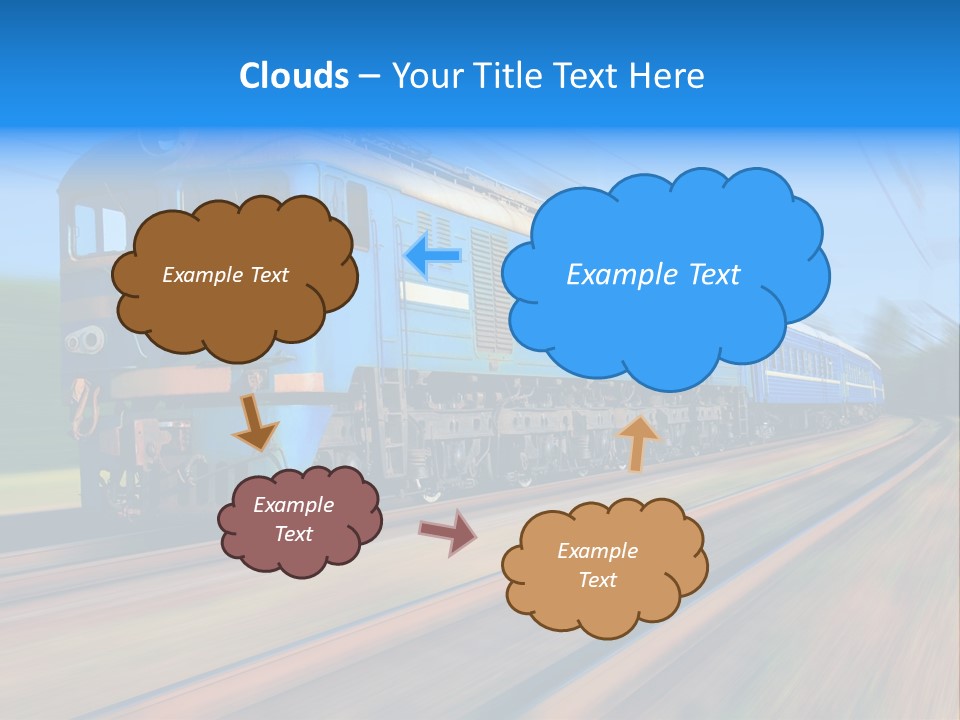 Clouds – Your Title Text Here

Example Text

Example Text

Example Text

Example Text